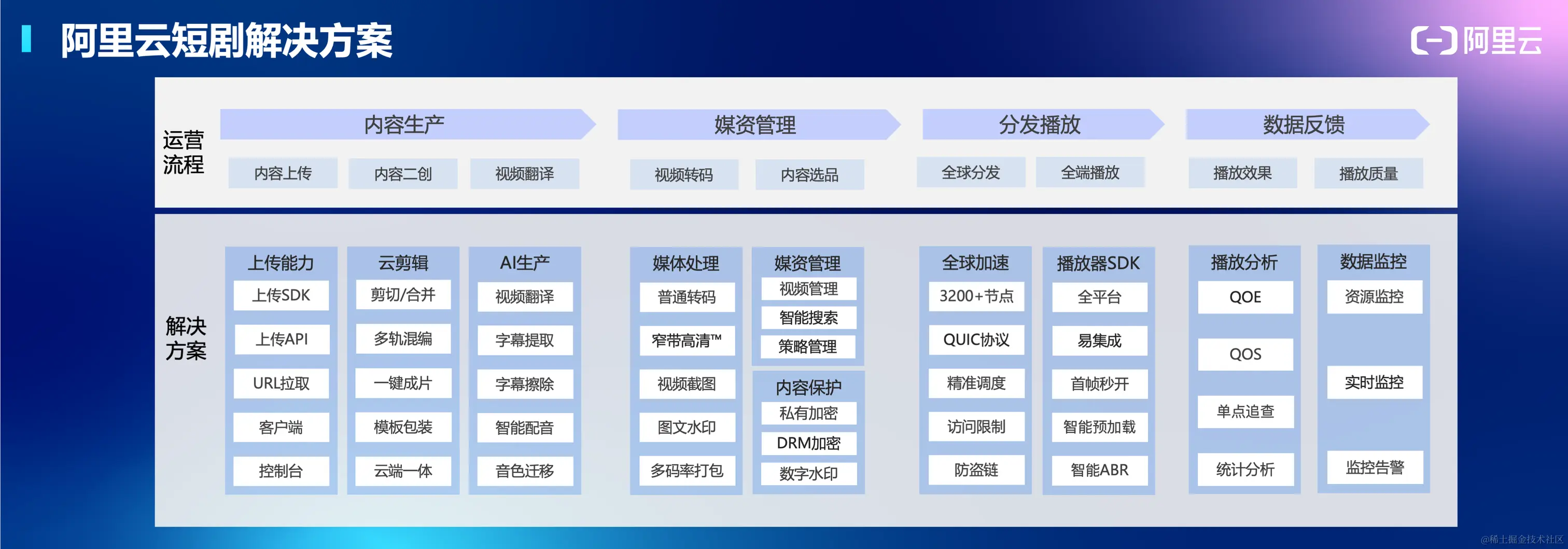 阿里云短剧解决方案

阿里云

运营流程

内容生产
内容上传
内容二创
视频翻译

媒资管理
视频转码
内容选品

分发播放
全球分发
全端播放

数据反馈
播放效果
播放质量

解决方案

上传能力
上传SDK
上传API
URL拉取
客户端
控制台

云剪辑
剪切/合并
多轨混编
一键成片
模板包装
云端一体

AI生产
视频翻译
字幕提取
字幕擦除
智能配音
音色迁移

媒体处理
普通转码
窄带高清™
视频截图
图文水印
多码率打包

媒资管理
视频管理
智能搜索
策略管理

内容保护
私有加密
DRM加密
数字水印

全球加速
3200+节点
QUIC协议
精准调度
访问限制
防盗链

播放器SDK
全平台
易集成
首帧秒开
智能预加载
智能ABR

播放分析
QOE
QOS
单点追查
统计分析

数据监控
资源监控
实时监控
监控告警

@稀土掘金技术社区